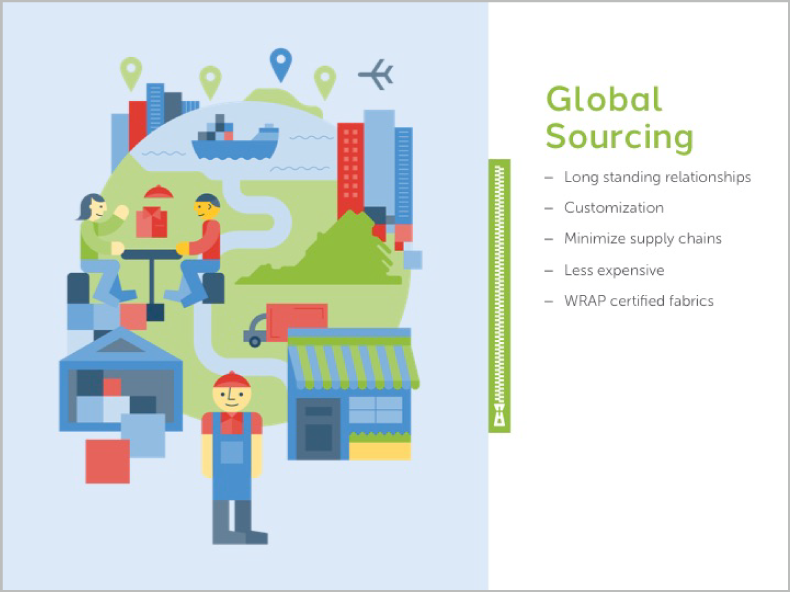 Global Sourcing

– Long standing relationships
– Customization
– Minimize supply chains
– Less expensive
– WRAP certified fabrics